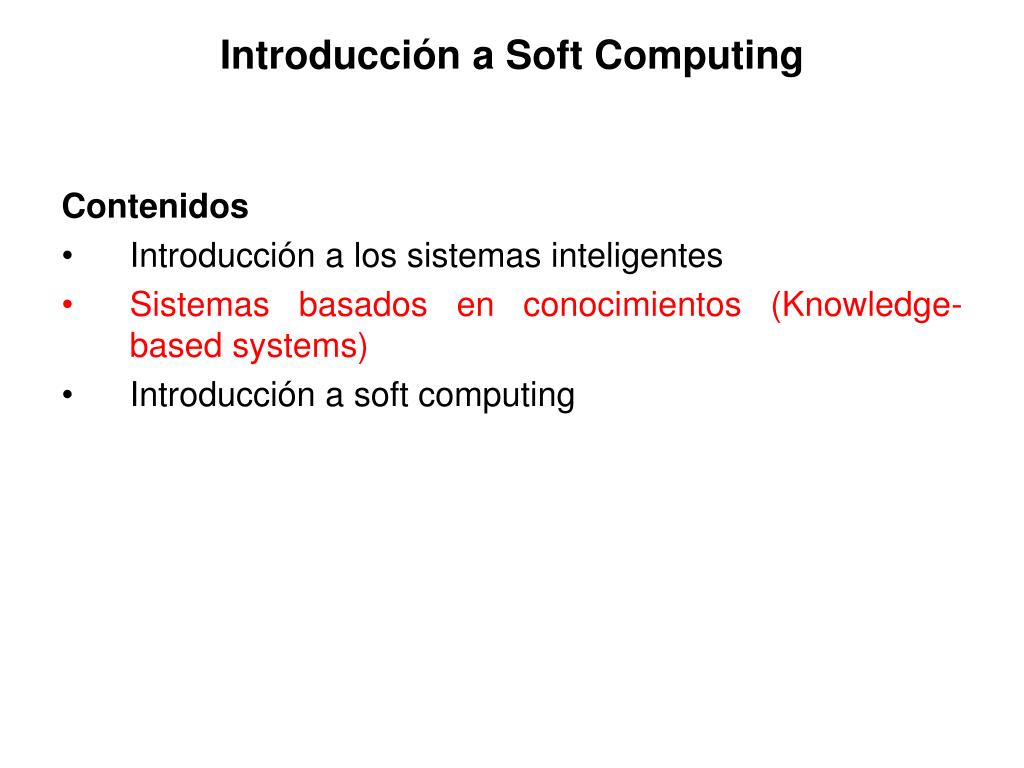 Introducción a Soft Computing

Contenidos
• Introducción a los sistemas inteligentes
• Sistemas basados en conocimientos (Knowledge-based systems)
• Introducción a soft computing